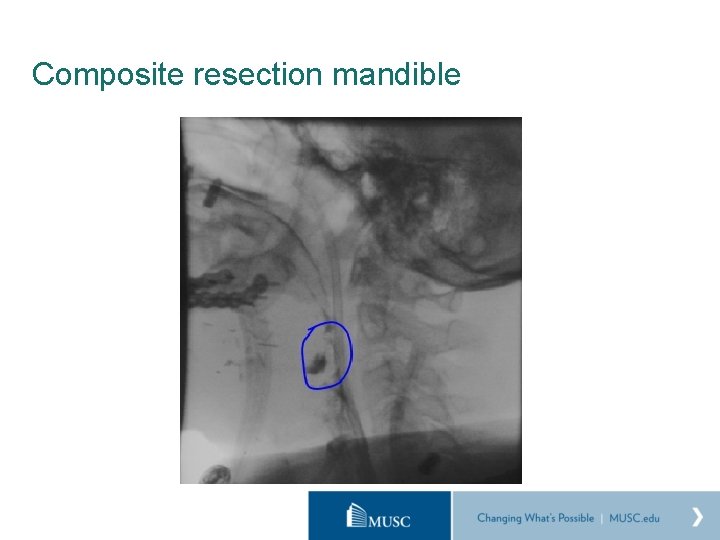 Composite resection mandible

MUSC

Changing What's Possible | MUSC.edu